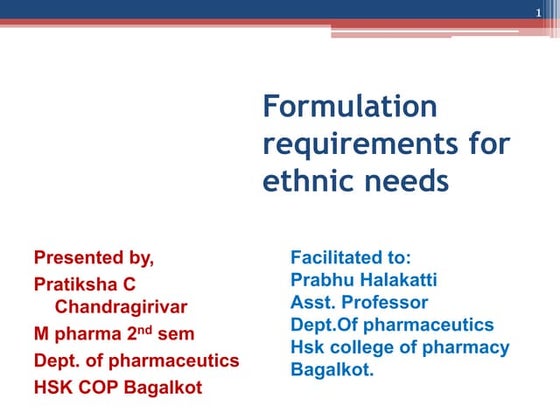 1

Formulation requirements for ethnic needs

Presented by,
Pratiksha C Chandragirivar
M pharma 2$^{nd}$ sem
Dept. of pharmaceutics
HSK COP Bagalkot

Facilitated to:
Prabhu Halakatti
Asst. Professor
Dept.Of pharmaceutics
Hsk college of pharmacy
Bagalkot.